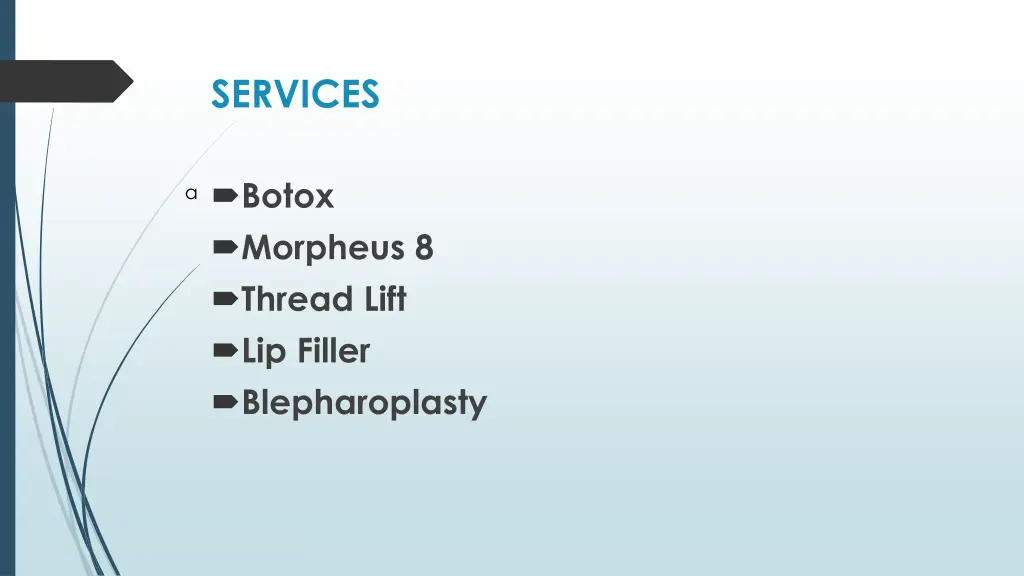 SERVICES

a
Botox
Morpheus 8
Thread Lift
Lip Filler
Blepharoplasty